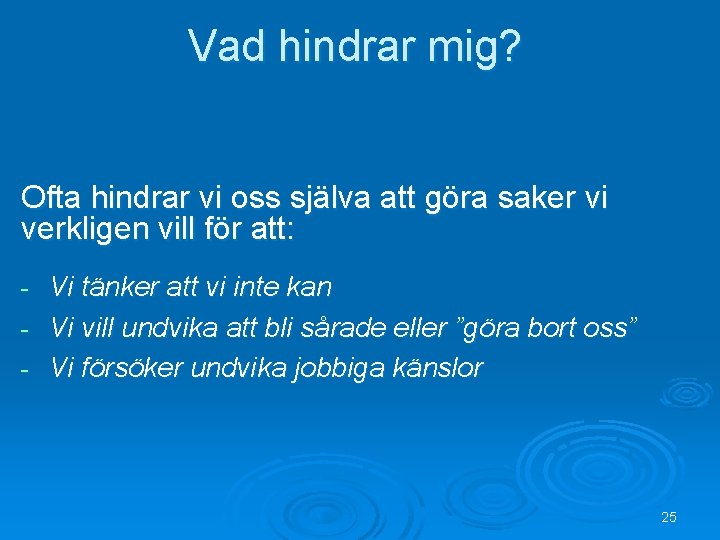 Vad hindrar mig?

Ofta hindrar vi oss själva att göra saker vi verkligen vill för att:

- Vi tänker att vi inte kan
- Vi vill undvika att bli sårade eller ”göra bort oss”
- Vi försöker undvika jobbiga känslor

25